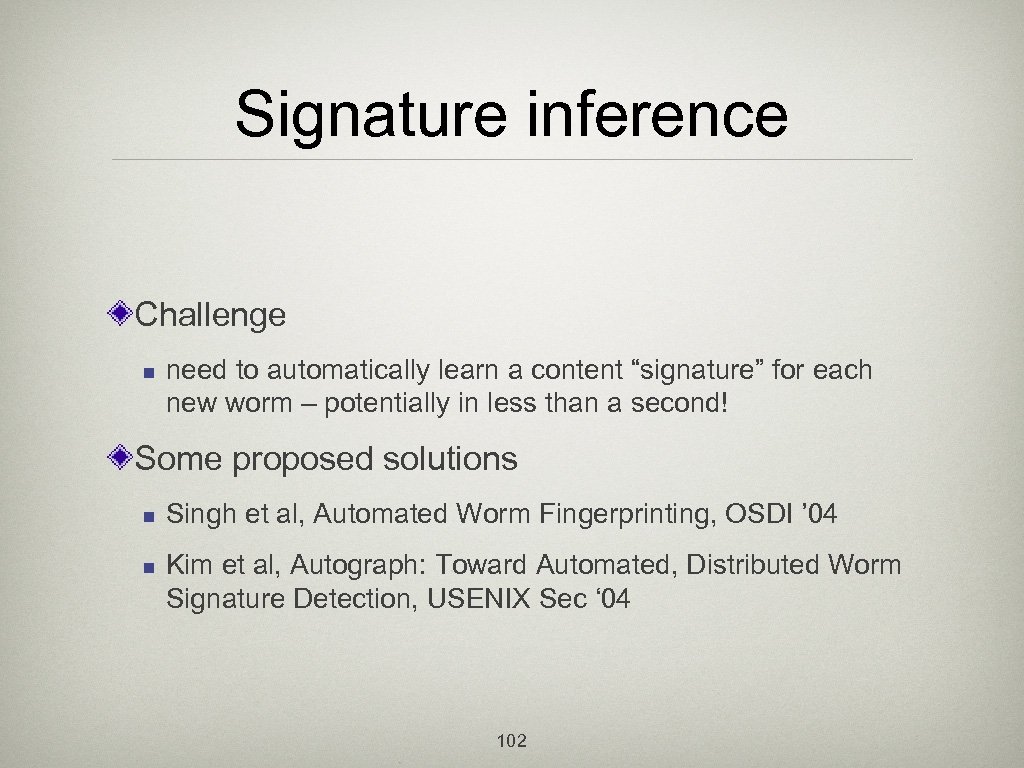 Signature inference

Challenge

need to automatically learn a content “signature” for each new worm – potentially in less than a second!

Some proposed solutions

Singh et al, Automated Worm Fingerprinting, OSDI ’04

Kim et al, Autograph: Toward Automated, Distributed Worm Signature Detection, USENIX Sec ‘04

102